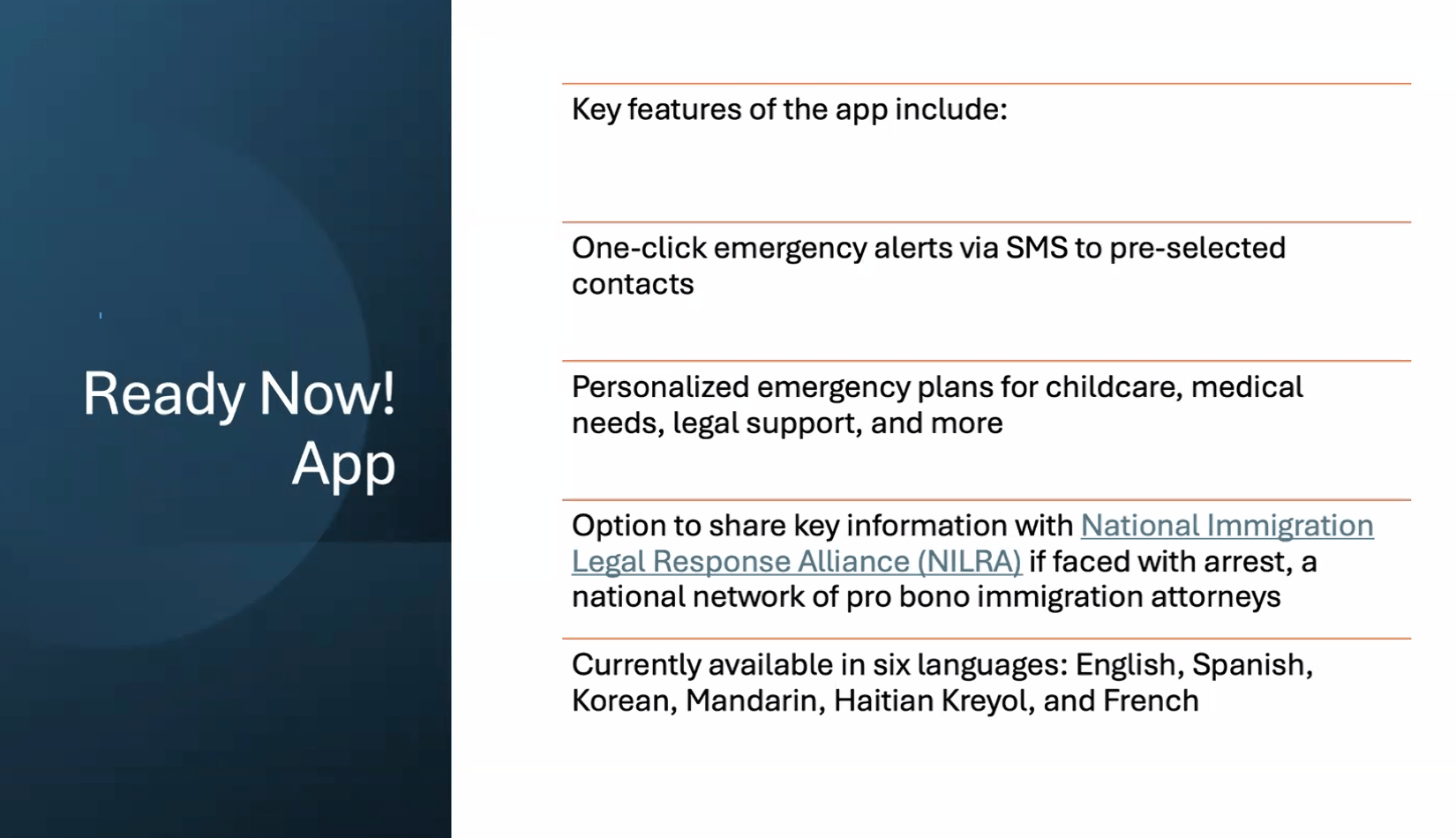 Ready Now! App

Key features of the app include:

One-click emergency alerts via SMS to pre-selected contacts

Personalized emergency plans for childcare, medical needs, legal support, and more

Option to share key information with National Immigration Legal Response Alliance (NILRA) if faced with arrest, a national network of pro bono immigration attorneys

Currently available in six languages: English, Spanish, Korean, Mandarin, Haitian Kreyol, and French